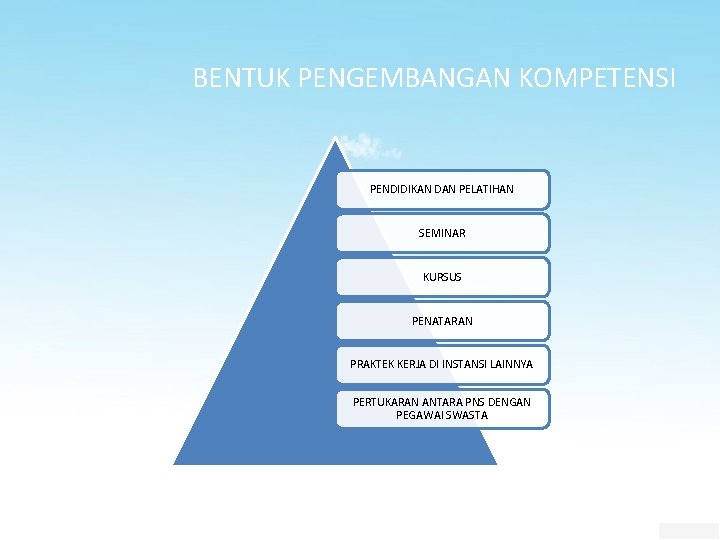 BENTUK PENGEMBANGAN KOMPETENSI

PENDIDIKAN DAN PELATIHAN

SEMINAR

KURSUS

PENATARAN

PRAKTEK KERJA DI INSTANSI LAINNYA

PERTUKARAN ANTARA PNS DENGAN PEGAWAI SWASTA